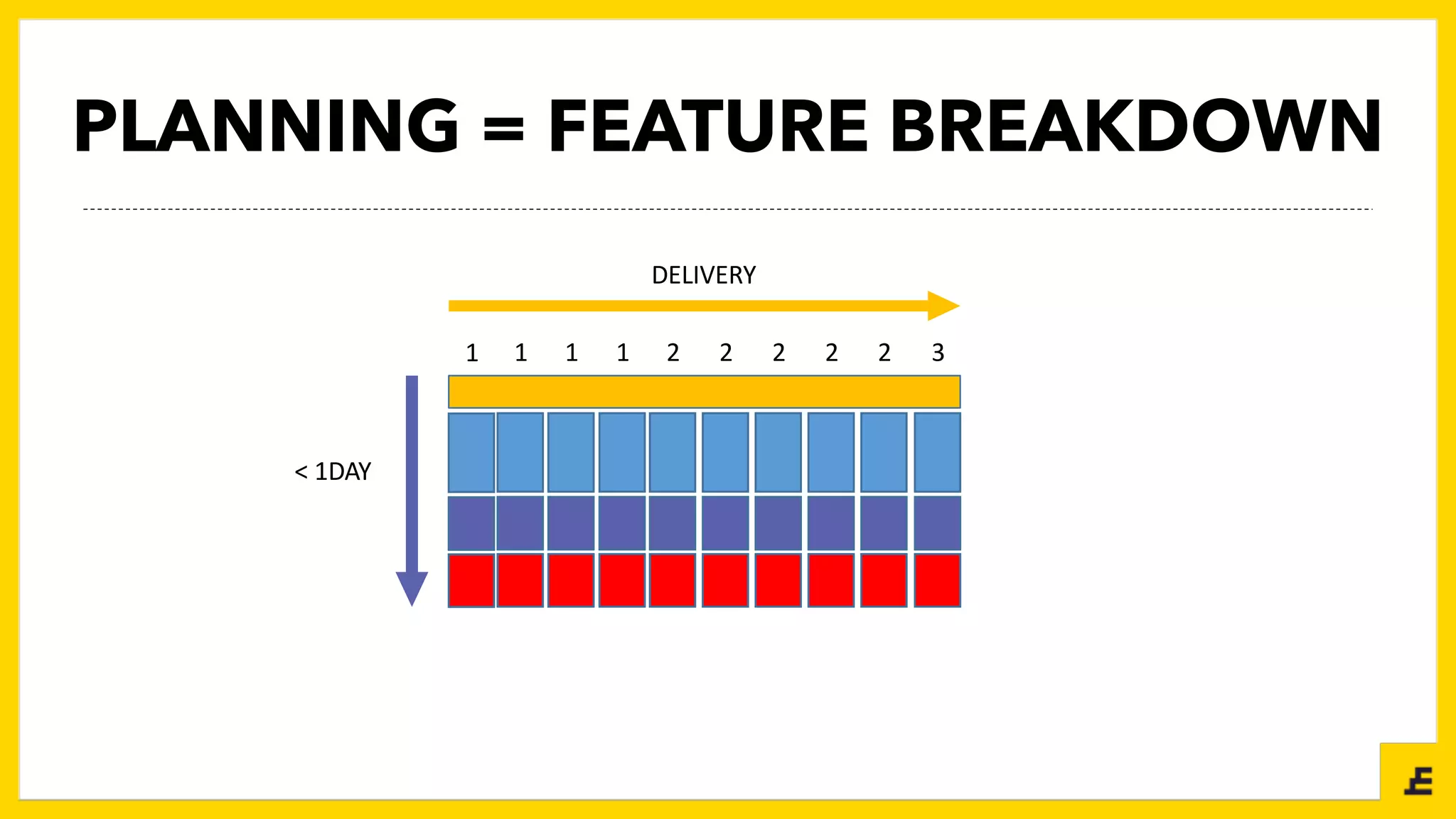 PLANNING = FEATURE BREAKDOWN

DELIVERY

1 1 1 1 2 2 2 2 2 3

< 1DAY